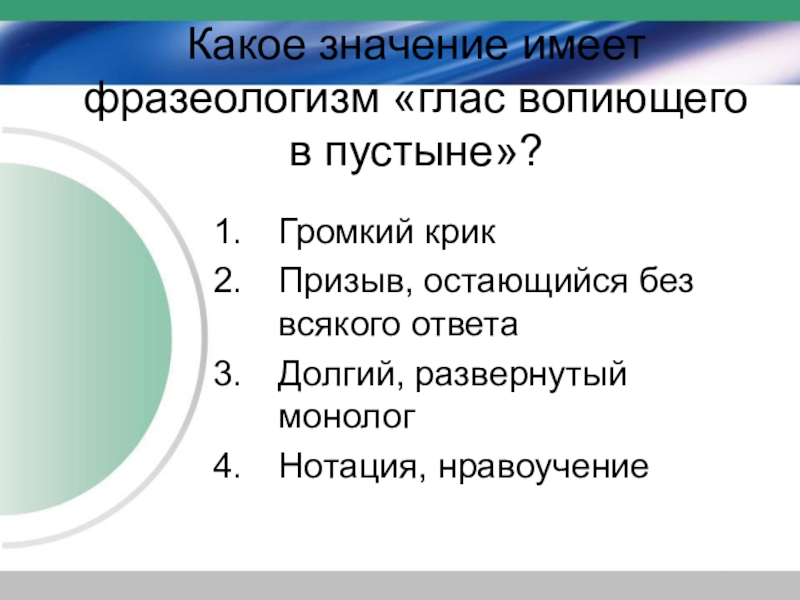 Какое значение имеет фразеологизм «глас вопиющего в пустыне»?

1. Громкий крик
2. Призыв, остающийся без всякого ответа
3. Долгий, развернутый монолог
4. Нотация, нравоучение